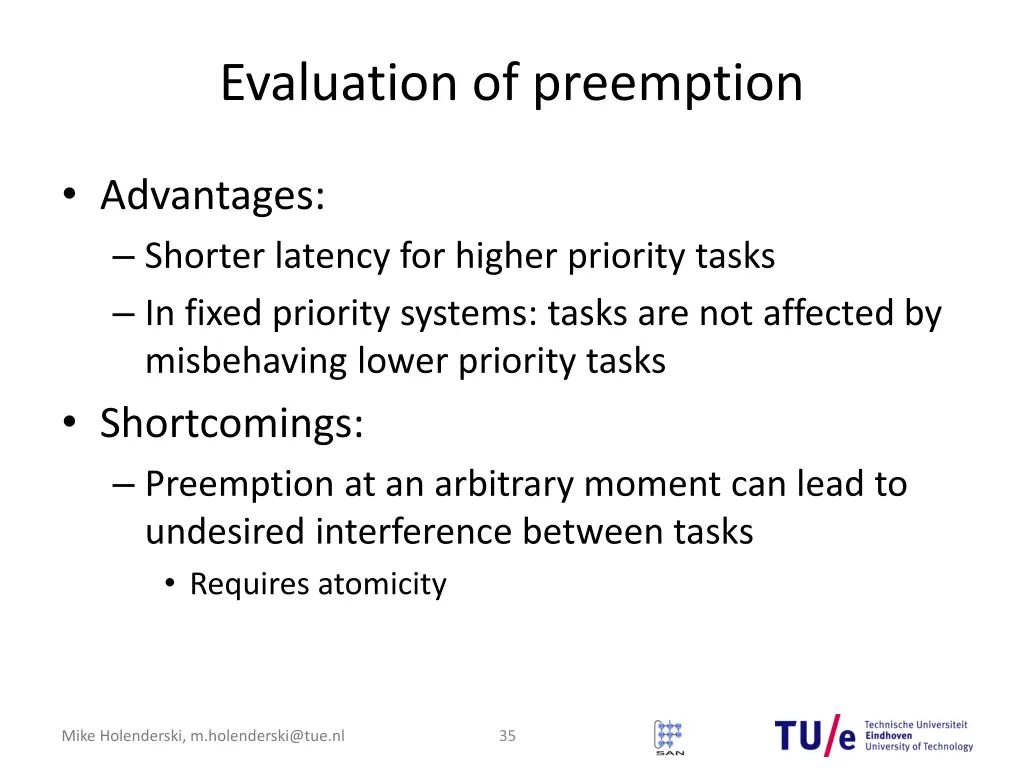 Evaluation of preemption

• Advantages:
– Shorter latency for higher priority tasks
– In fixed priority systems: tasks are not affected by misbehaving lower priority tasks

• Shortcomings:
– Preemption at an arbitrary moment can lead to undesired interference between tasks
• Requires atomicity

Mike Holenderski, m.holenderski@tue.nl

35

SAN

TU/e Technische Universiteit Eindhoven University of Technology